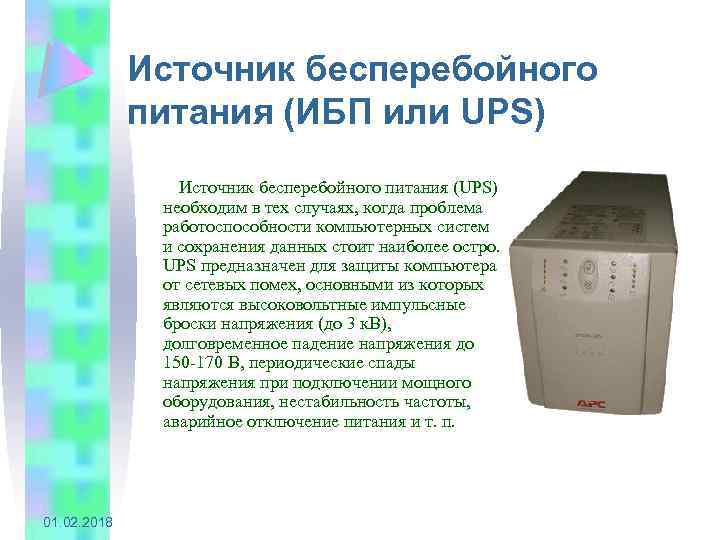 Источник бесперебойного питания (ИБП или UPS)

Источник бесперебойного питания (UPS) необходим в тех случаях, когда проблема работоспособности компьютерных систем и сохранения данных стоит наиболее остро. UPS предназначен для защиты компьютера от сетевых помех, основными из которых являются высоковольтные импульсные броски напряжения (до 3 кВ), долговременное падение напряжения до 150-170 В, периодические спады напряжения при подключении мощного оборудования, нестабильность частоты, аварийное отключение питания и т. п.

APC

01.02.2018